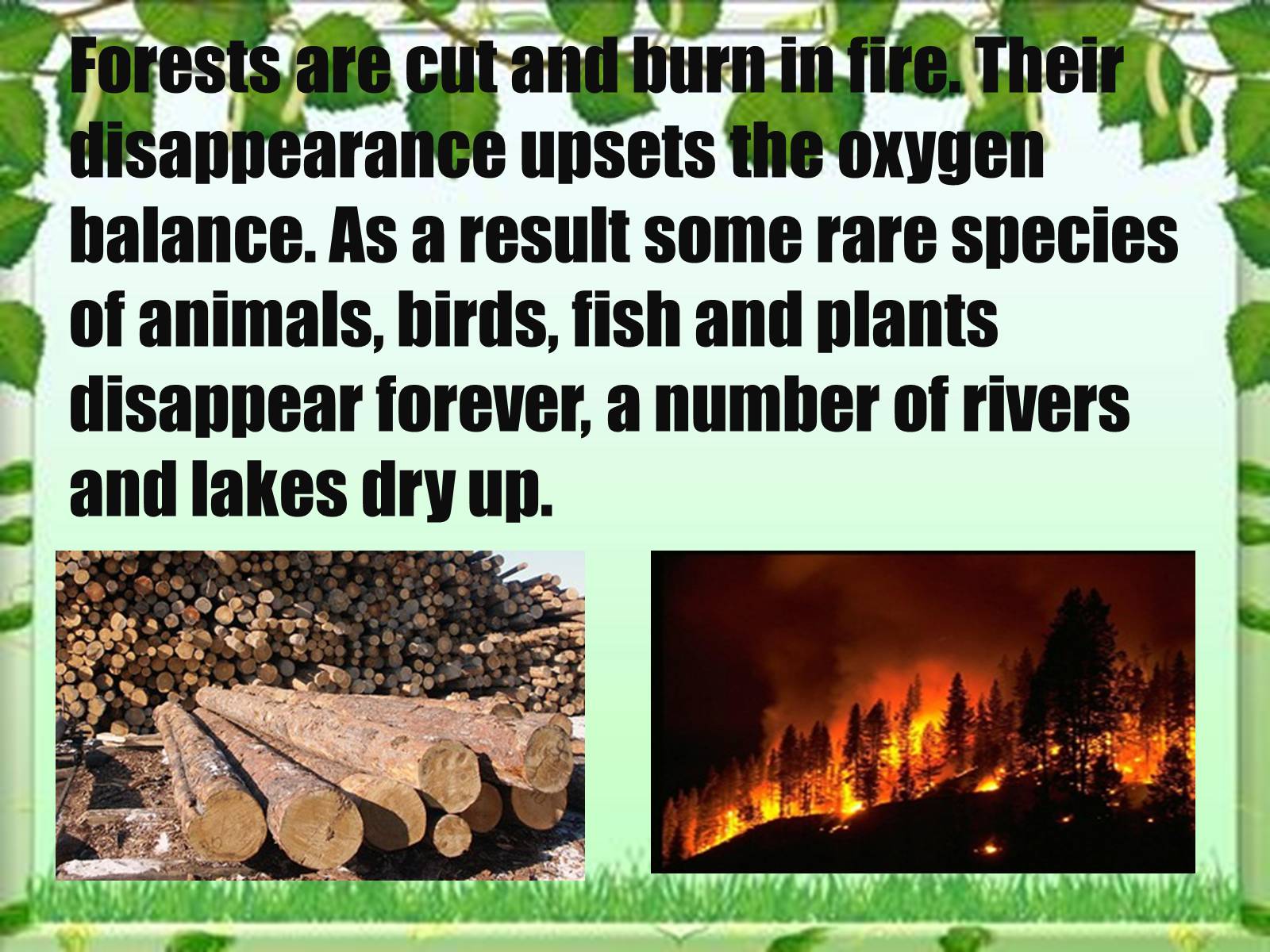 Forests are cut and burn in fire. Their disappearance upsets the oxygen balance. As a result some rare species of animals, birds, fish and plants disappear forever, a number of rivers and lakes dry up.